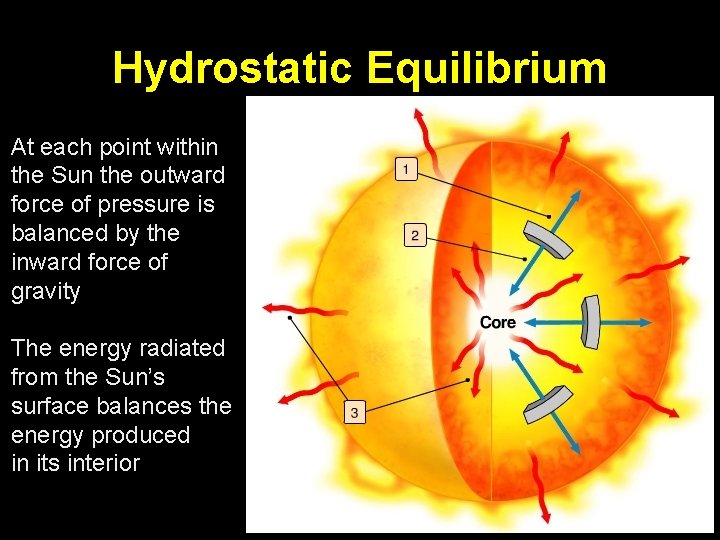 Hydrostatic Equilibrium

At each point within the Sun the outward force of pressure is balanced by the inward force of gravity

The energy radiated from the Sun's surface balances the energy produced in its interior

1

2

Core

3